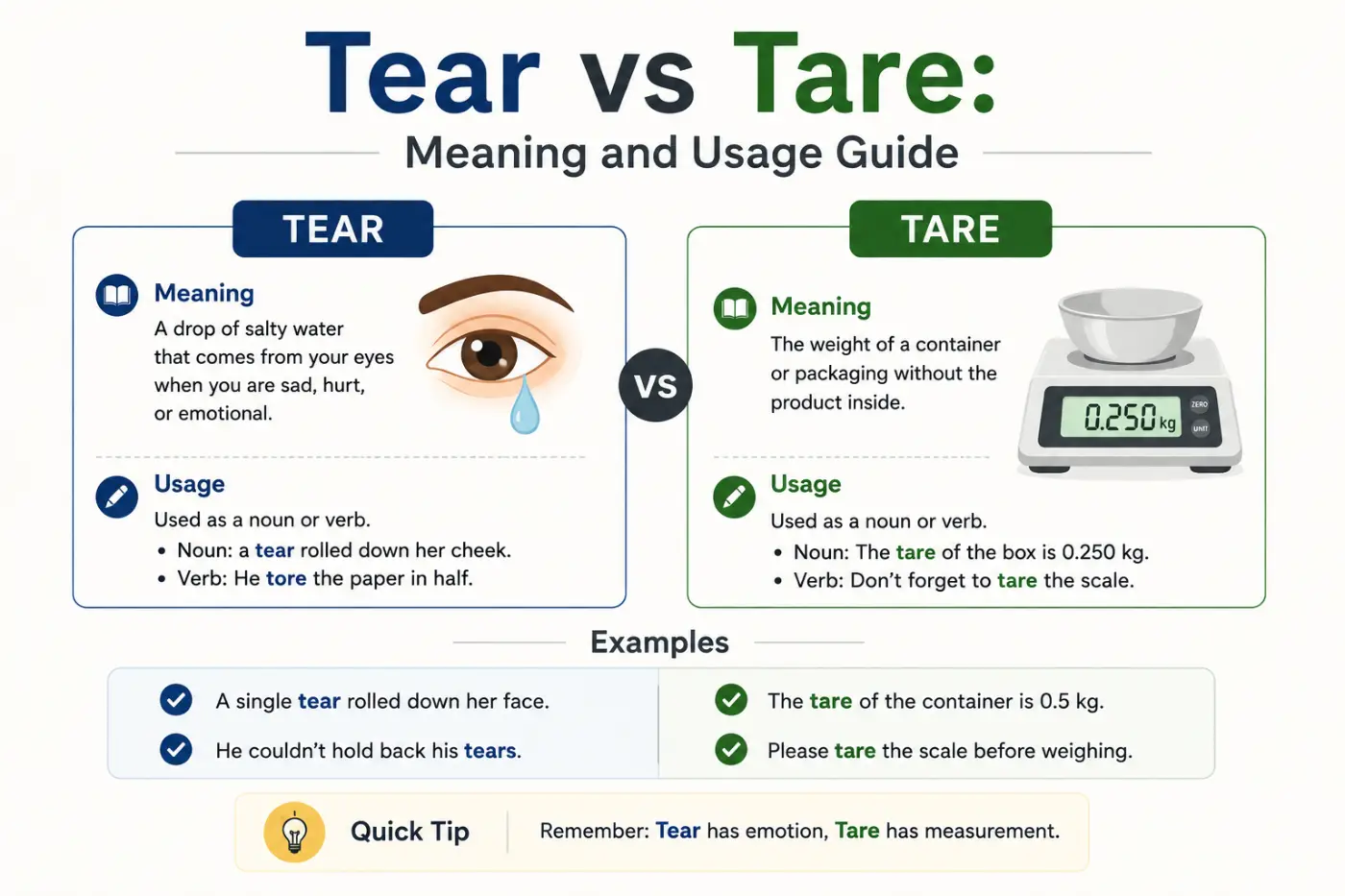 Tear vs Tare:

Meaning and Usage Guide

TEAR

Meaning

A drop of salty water that comes from your eyes when you are sad, hurt, or emotional.

Usage

Used as a noun or verb.

• Noun: a tear rolled down her cheek.
• Verb: He tore the paper in half.

VS

TARE

Meaning

The weight of a container or packaging without the product inside.

0.250 kg

ZERO

UNIT

Usage

Used as a noun or verb.

• Noun: The tare of the box is 0.250 kg.
• Verb: Don't forget to tare the scale.

Examples

A single tear rolled down her face.

He couldn't hold back his tears.

The tare of the container is 0.5 kg.

Please tare the scale before weighing.

Quick Tip

Remember: Tear has emotion, Tare has measurement.